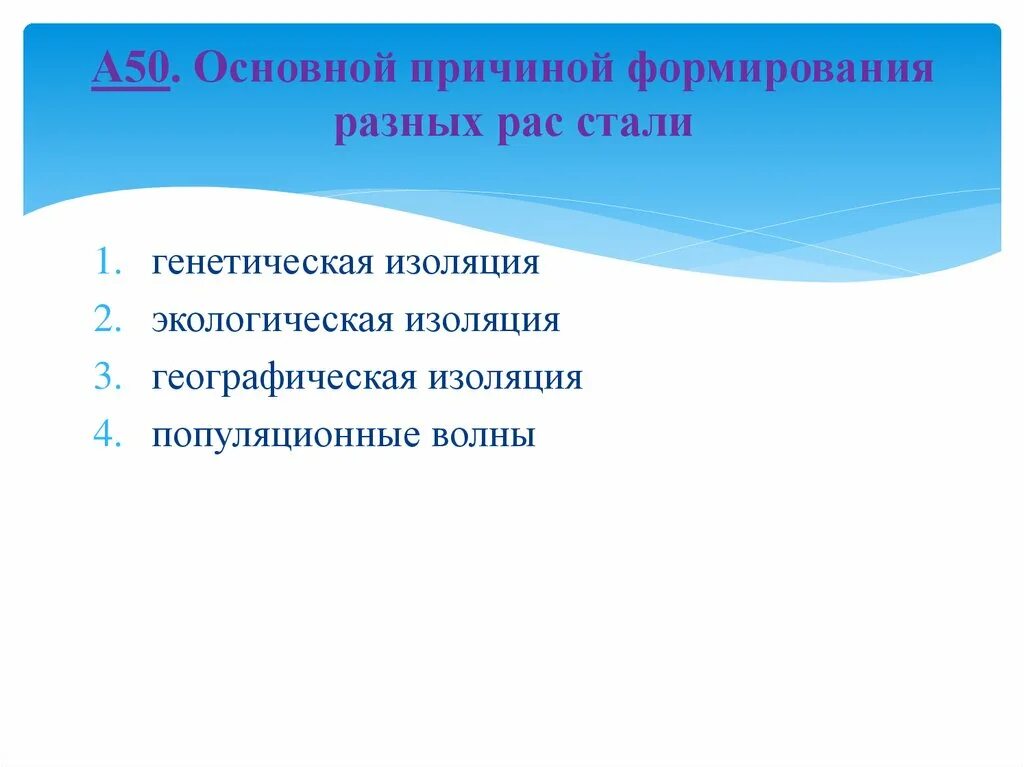 А50. Основной причиной формирования разных рас стали

1. генетическая изоляция
2. экологическая изоляция
3. географическая изоляция
4. популяционные волны